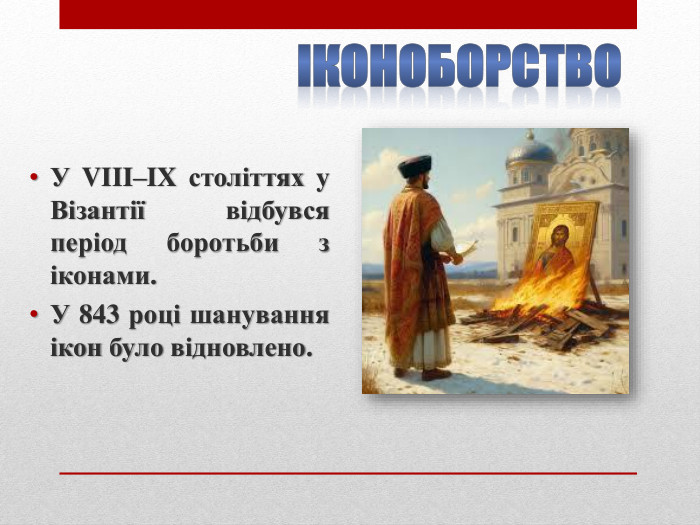 ІКОНОБОРСТВО

• У VIII–IX століттях у Візантії відбувся період боротьби з іконами.

• У 843 році шанування ікон було відновлено.